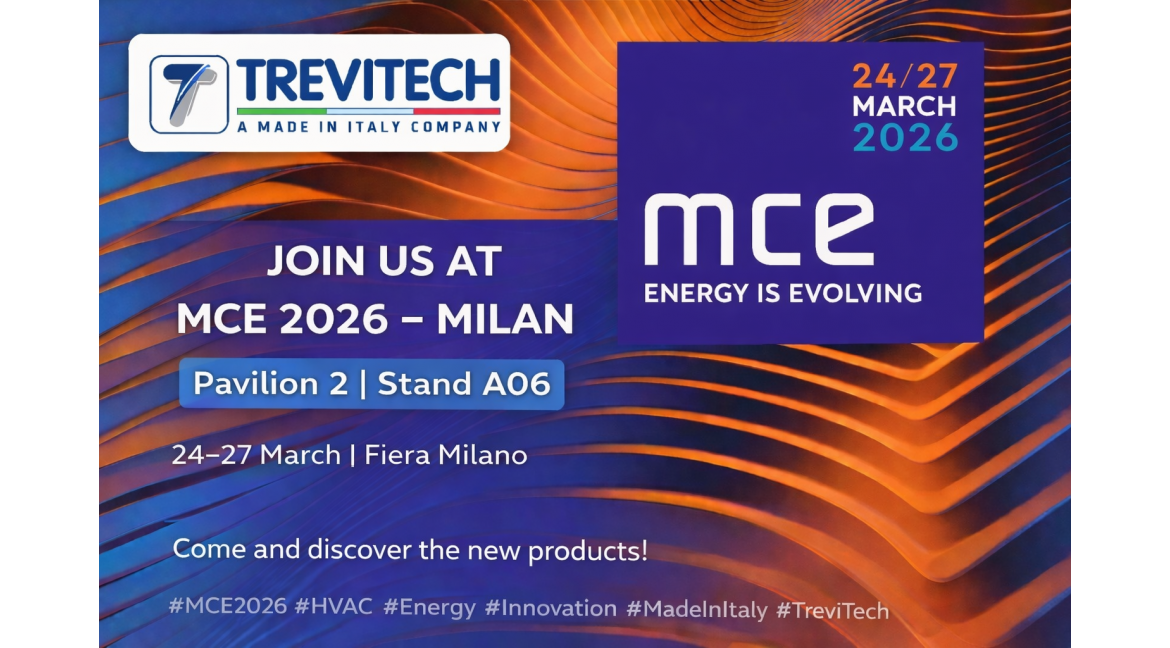 TREVITECH
A MADE IN ITALY COMPANY

24/27
MARCH
2026

mce
ENERGY IS EVOLVING

JOIN US AT
MCE 2026 – MILAN

Pavilion 2 | Stand A06

24–27 March | Fiera Milano

Come and discover the new products!

#MCE2026 #HVAC #Energy #Innovation #MadeInItaly #TreviTech